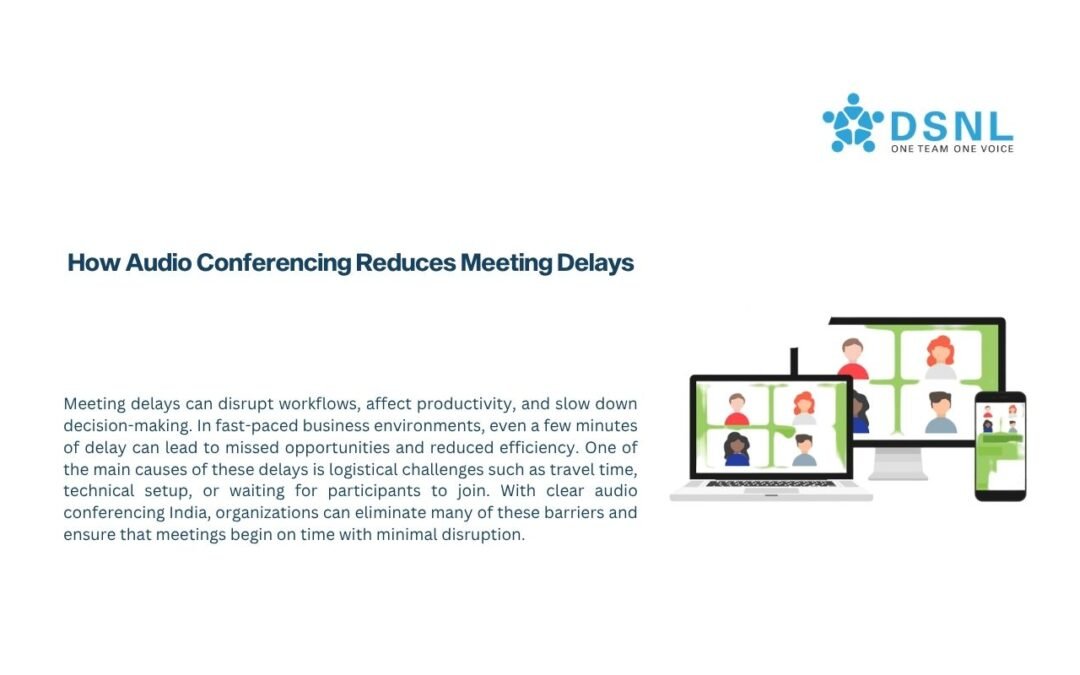 DSNL
ONE TEAM ONE VOICE

How Audio Conferencing Reduces Meeting Delays

Meeting delays can disrupt workflows, affect productivity, and slow down decision-making. In fast-paced business environments, even a few minutes of delay can lead to missed opportunities and reduced efficiency. One of the main causes of these delays is logistical challenges such as travel time, technical setup, or waiting for participants to join. With clear audio conferencing India, organizations can eliminate many of these barriers and ensure that meetings begin on time with minimal disruption.